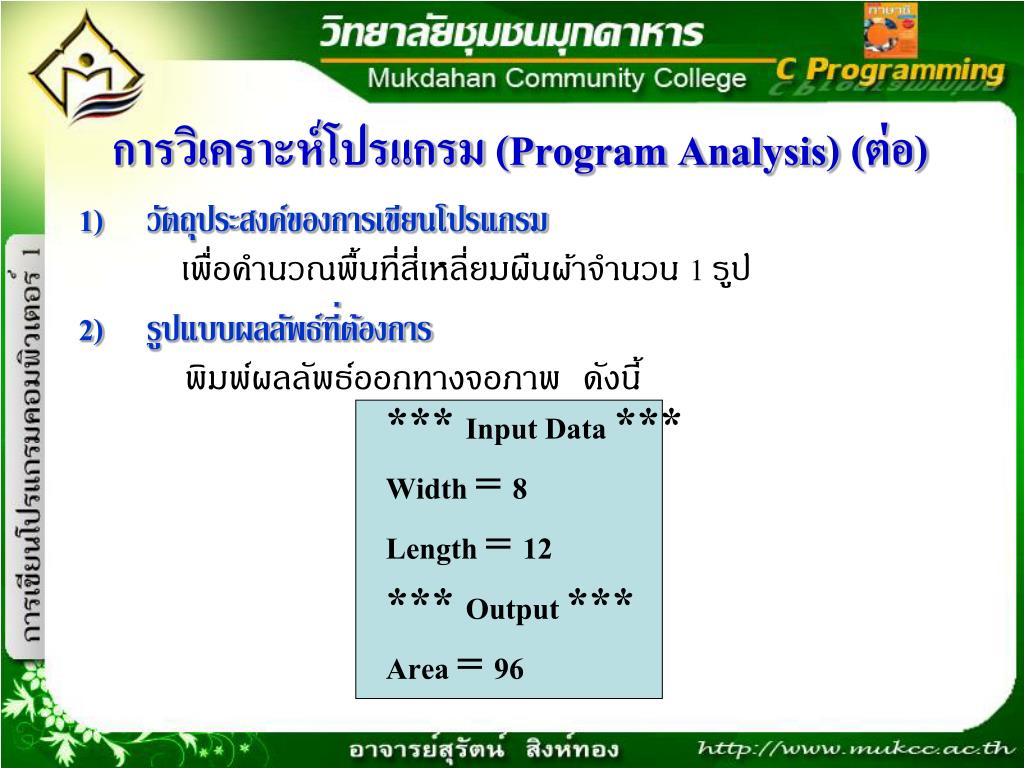 วิทยาลัยชุมชนมุกดาหาร
Mukdahan Community College
C Programming

การเขียนโปรแกรมคอมพิวเตอร์ 1

การวิเคราะห์โปรแกรม (Program Analysis) (ต่อ)

1) วัตถุประสงค์ของการเขียนโปรแกรม

เพื่อคำนวณพื้นที่สี่เหลี่ยมผืนผ้าจำนวน 1 รูป

2) รูปแบบผลลัพธ์ที่ต้องการ

พิมพ์ผลลัพธ์ออกทางจอภาพ ดังนี้

*** Input Data ***
Width = 8
Length = 12
*** Output ***
Area = 96

อาจารย์สุรัตน์ สิงห์ทอง
http://www.mukcc.ac.th